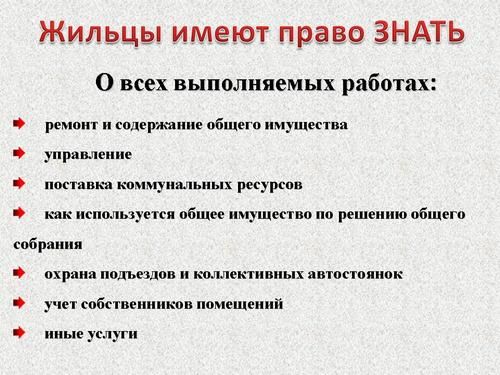 Жильцы имеют право ЗНАТЬ

О всех выполняемых работах:

ремонт и содержание общего имущества

управление

поставка коммунальных ресурсов

как используется общее имущество по решению общего собрания

охрана подъездов и коллективных автостоянок

учет собственников помещений

иные услуги